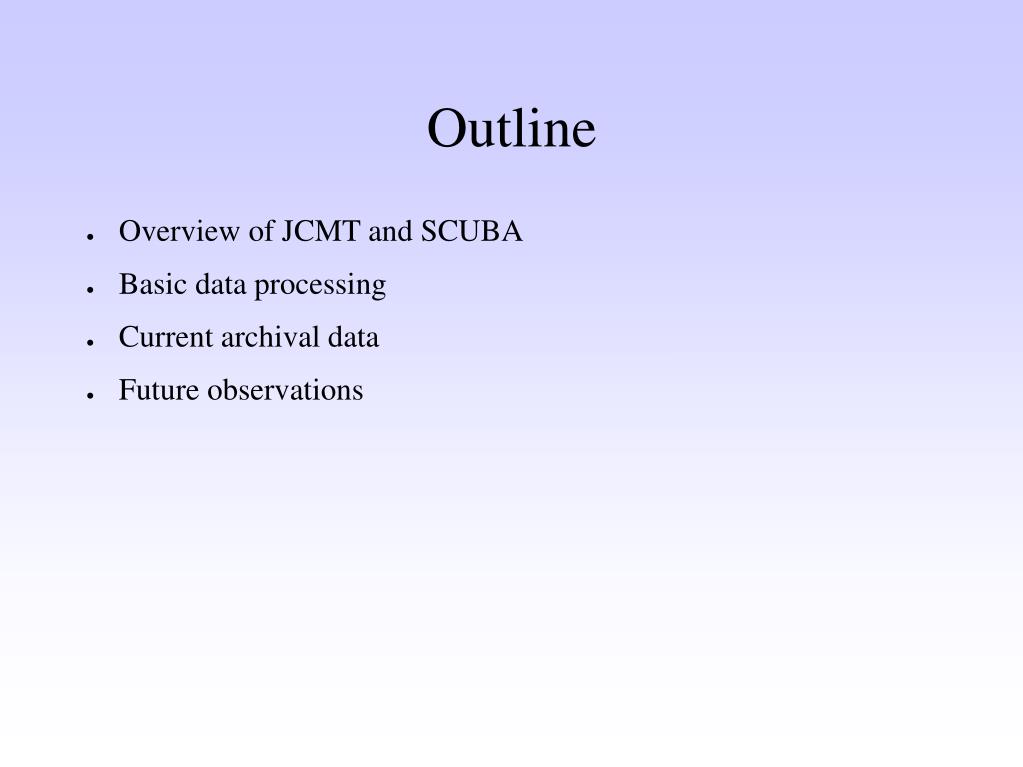 Outline

- Overview of JCMT and SCUBA
- Basic data processing
- Current archival data
- Future observations